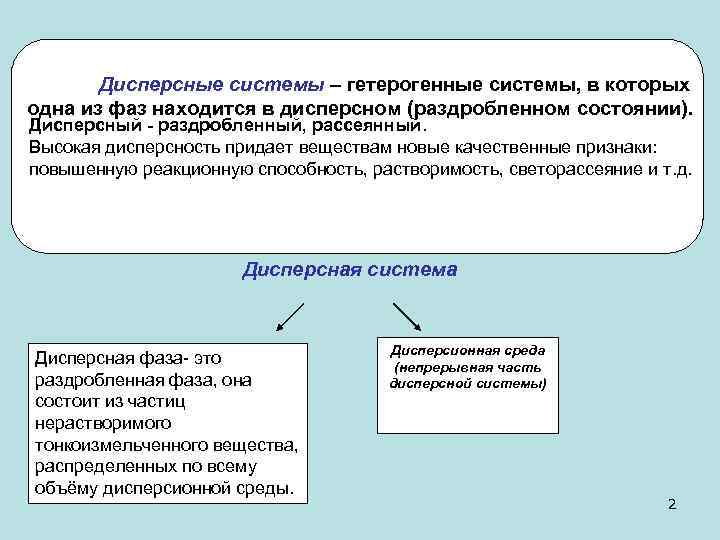 Дисперсные системы – гетерогенные системы, в которых одна из фаз находится в дисперсном (раздробленном состоянии).
Дисперсный - раздробленный, рассеянный.
Высокая дисперсность придает веществам новые качественные признаки: повышенную реакционную способность, растворимость, светорассеяние и т.д.

Дисперсная система

Дисперсная фаза- это раздробленная фаза, она состоит из частиц нерастворимого тонкоизмельченного вещества, распределенных по всему объёму дисперсионной среды.

Дисперсионная среда (непрерывная часть дисперсной системы)

2